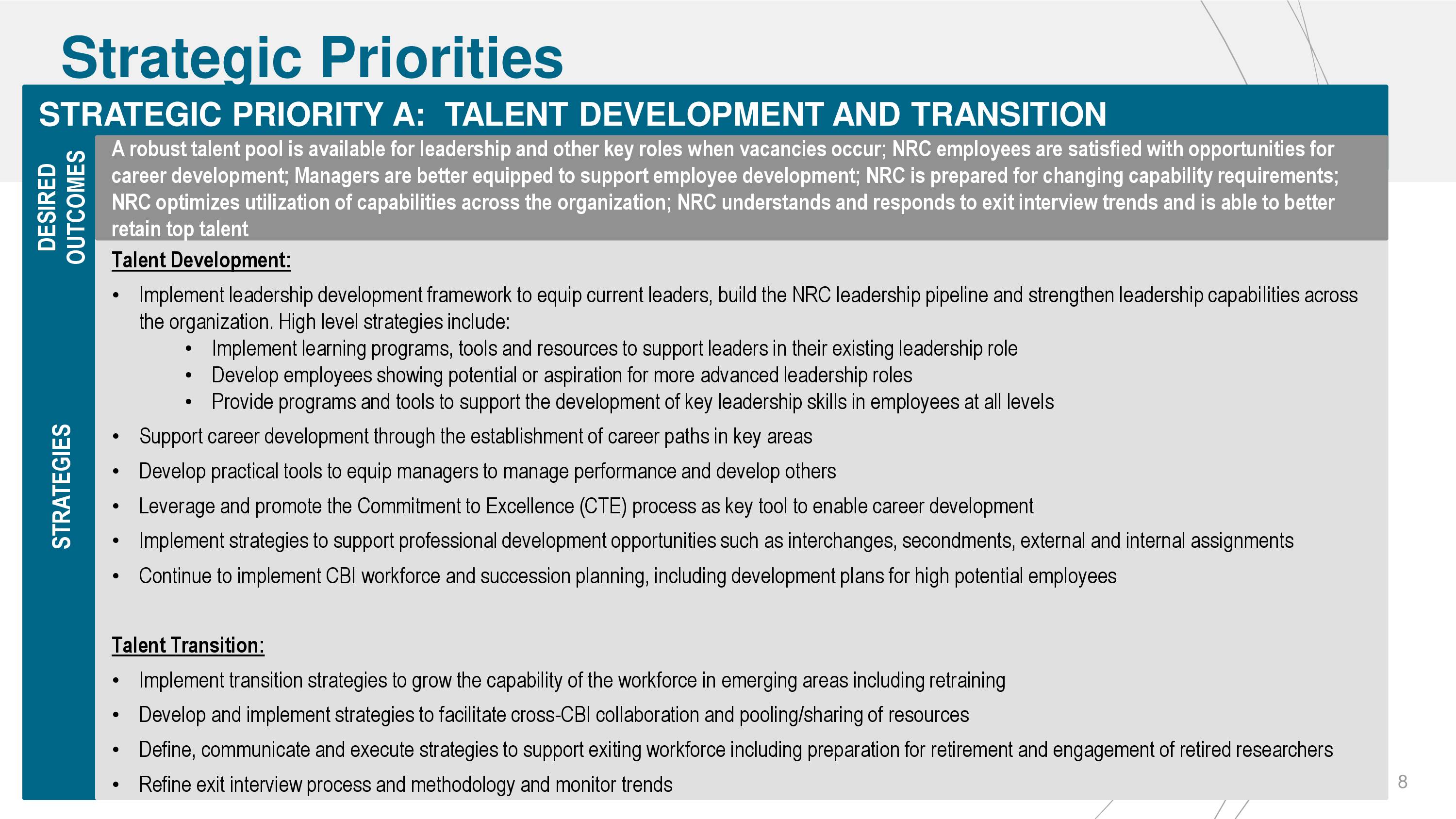 Strategic Priorities

STRATEGIC PRIORITY A: TALENT DEVELOPMENT AND TRANSITION

DESIRED OUTCOMES

A robust talent pool is available for leadership and other key roles when vacancies occur; NRC employees are satisfied with opportunities for career development; Managers are better equipped to support employee development; NRC is prepared for changing capability requirements; NRC optimizes utilization of capabilities across the organization; NRC understands and responds to exit interview trends and is able to better retain top talent

STRATEGIES

Talent Development:

• Implement leadership development framework to equip current leaders, build the NRC leadership pipeline and strengthen leadership capabilities across the organization. High level strategies include:
  • Implement learning programs, tools and resources to support leaders in their existing leadership role
  • Develop employees showing potential or aspiration for more advanced leadership roles
  • Provide programs and tools to support the development of key leadership skills in employees at all levels
• Support career development through the establishment of career paths in key areas
• Develop practical tools to equip managers to manage performance and develop others
• Leverage and promote the Commitment to Excellence (CTE) process as key tool to enable career development
• Implement strategies to support professional development opportunities such as interchanges, secondments, external and internal assignments
• Continue to implement CBI workforce and succession planning, including development plans for high potential employees

Talent Transition:

• Implement transition strategies to grow the capability of the workforce in emerging areas including retraining
• Develop and implement strategies to facilitate cross-CBI collaboration and pooling/sharing of resources
• Define, communicate and execute strategies to support exiting workforce including preparation for retirement and engagement of retired researchers
• Refine exit interview process and methodology and monitor trends

8